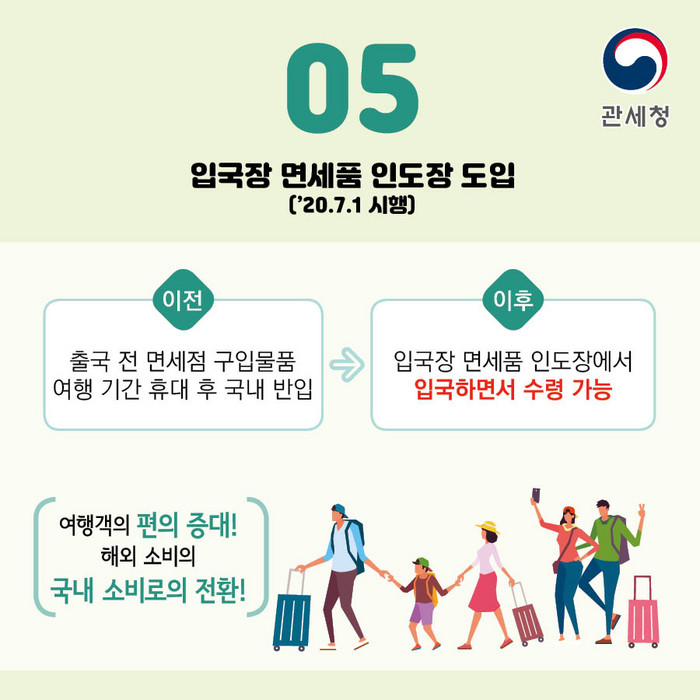 05

관세청

입국장 면세품 인도장 도입
('20.7.1 시행)

이전

출국 전 면세점 구입물품 여행 기간 휴대 후 국내 반입

이후

입국장 면세품 인도장에서 입국하면서 수령 가능

여행객의 편의 증대!
해외 소비의
국내 소비로의 전환!